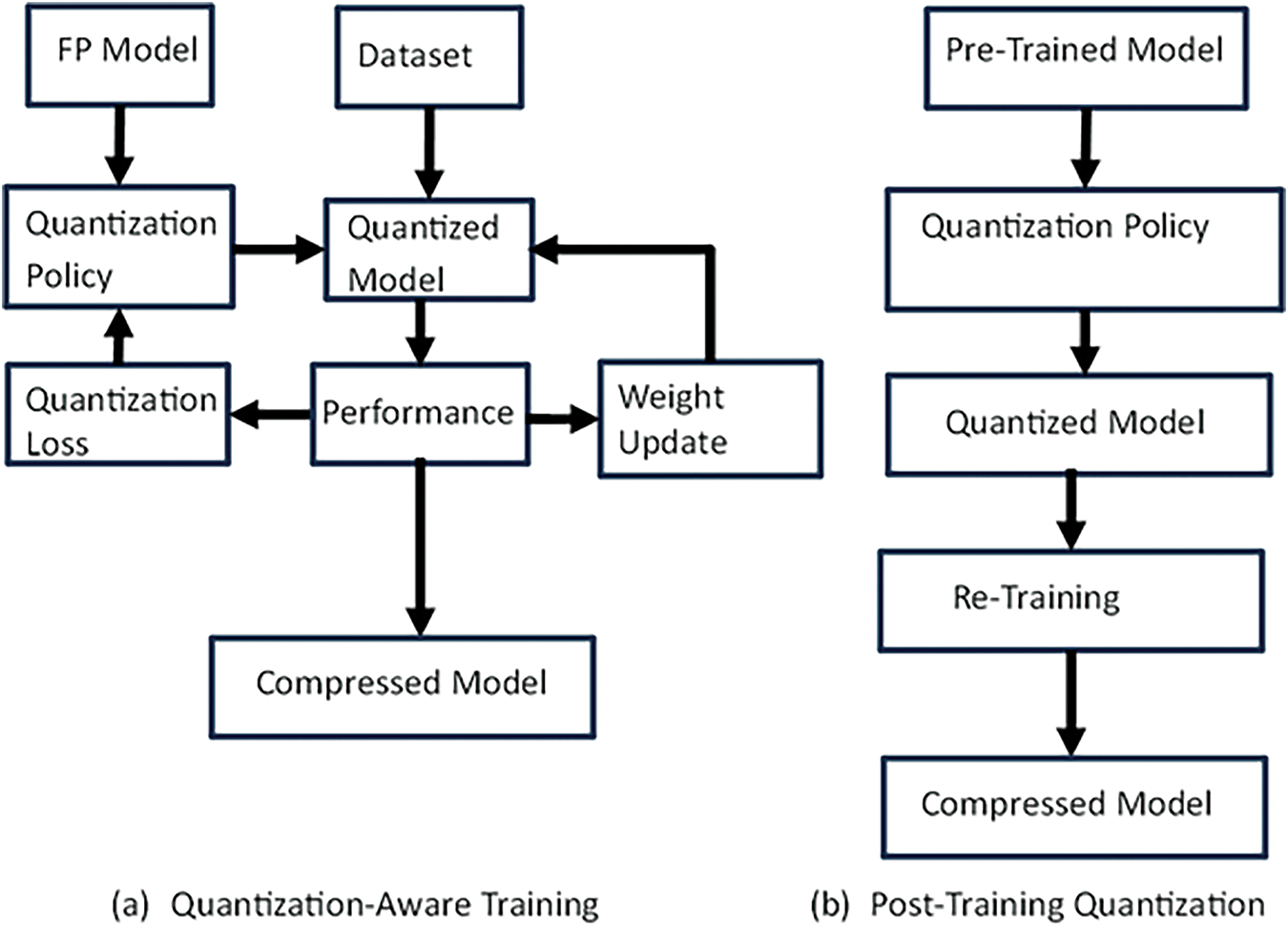 FP Model

Dataset

Quantization Policy

Quantized Model

Quantization Loss

Performance

Weight Update

Compressed Model

(a) Quantization-Aware Training

Pre-Trained Model

Quantization Policy

Quantized Model

Re-Training

Compressed Model

(b) Post-Training Quantization